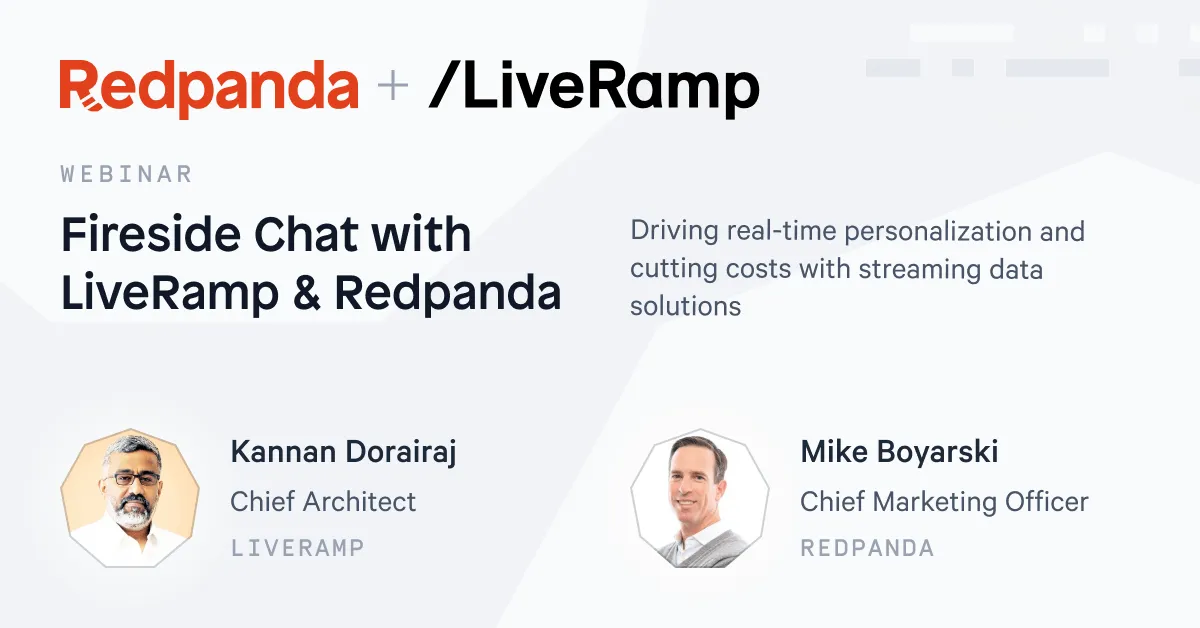 Redpanda + /LiveRamp

WEBINAR

Fireside Chat with LiveRamp & Redpanda

Driving real-time personalization and cutting costs with streaming data solutions

Kannan Dorairaj
Chief Architect
LIVERAMP

Mike Boyarski
Chief Marketing Officer
REDPANDA